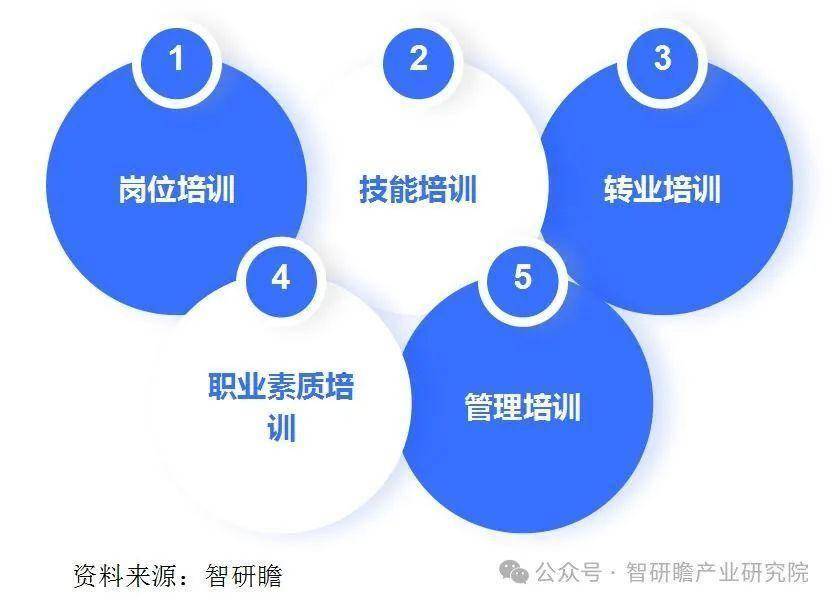 1
岗位培训

2
技能培训

3
转业培训

4
职业素质培训

5
管理培训

资料来源：智研瞻

公众号 · 智研瞻产业研究院